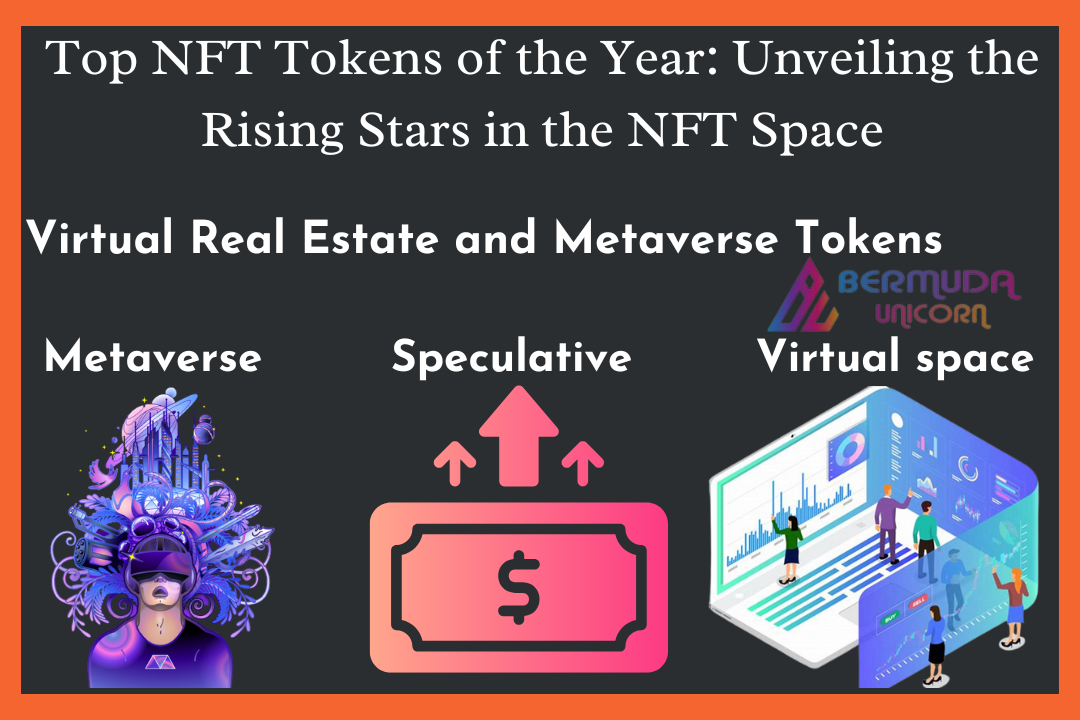 Top NFT Tokens of the Year: Unveiling the Rising Stars in the NFT Space

Virtual Real Estate and Metaverse Tokens

BERMUDA UNICORN

Metaverse

Speculative

Virtual space

$

BUY SELL